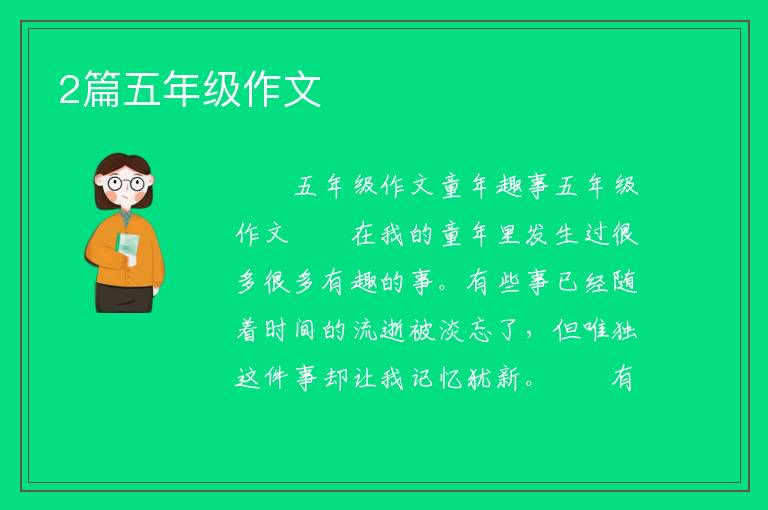 2篇五年级作文

五年级作文童年趣事五年级作文　　在我的童年里发生过很多很多有趣的事。有些事已经随着时间的流逝被淡忘了，但唯独这件事却让我记忆犹新。　　有